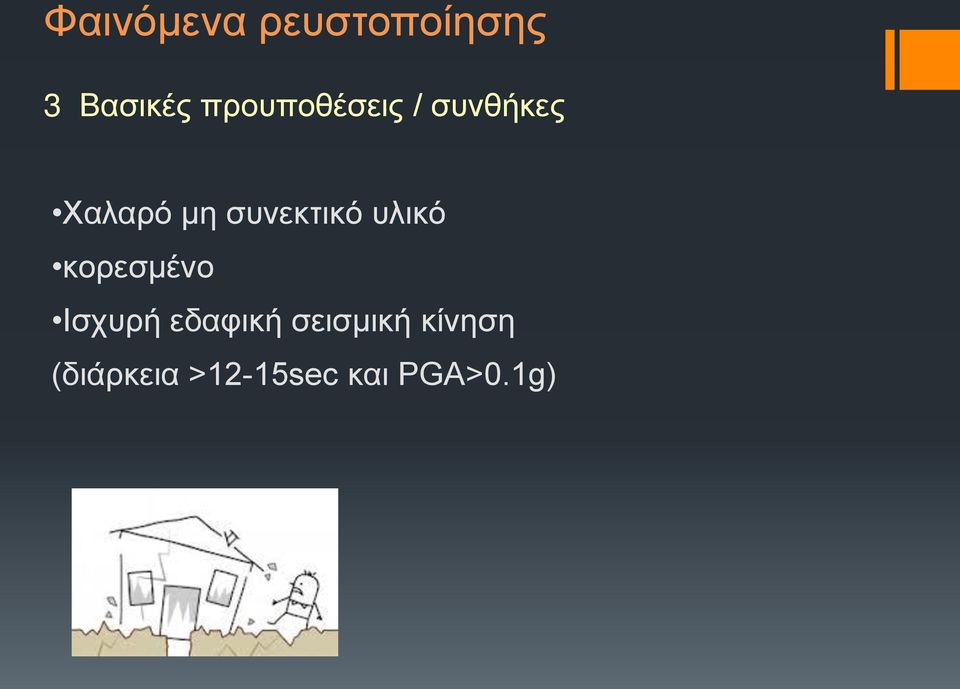 Φαινόμενα ρευστοποίησης

3 Βασικές προυποθέσεις / συνθήκες

•Χαλαρό μη συνεκτικό υλικό
•κορεσμένο
•Ισχυρή εδαφική σεισμική κίνηση
(διάρκεια >12-15sec και PGA>0.1g)